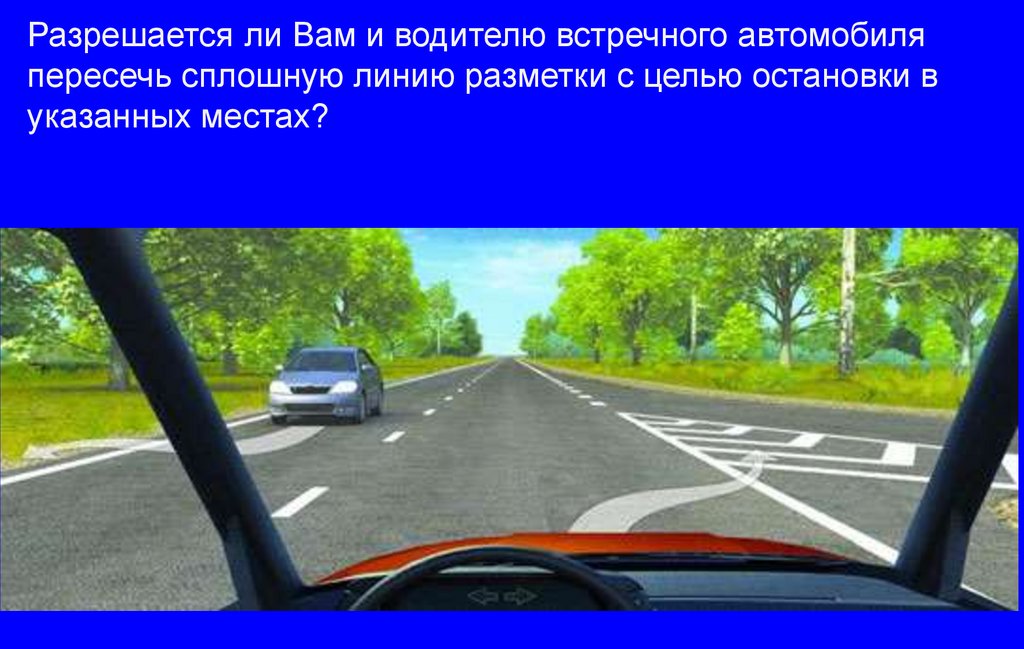 Разрешается ли Вам и водителю встречного автомобиля пересечь сплошную линию разметки с целью остановки в указанных местах?